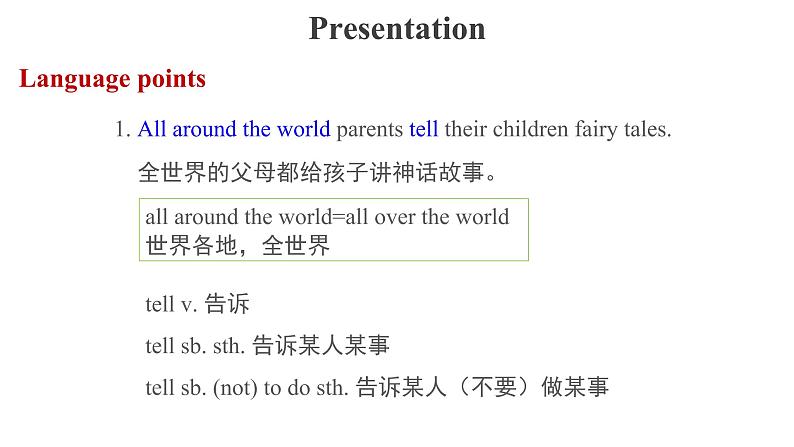 Presentation

Language points

1. All around the world parents tell their children fairy tales.

全世界的父母都给孩子讲神话故事。

all around the world=all over the world
世界各地，全世界

tell v. 告诉

tell sb. sth. 告诉某人某事

tell sb. (not) to do sth. 告诉某人（不要）做某事